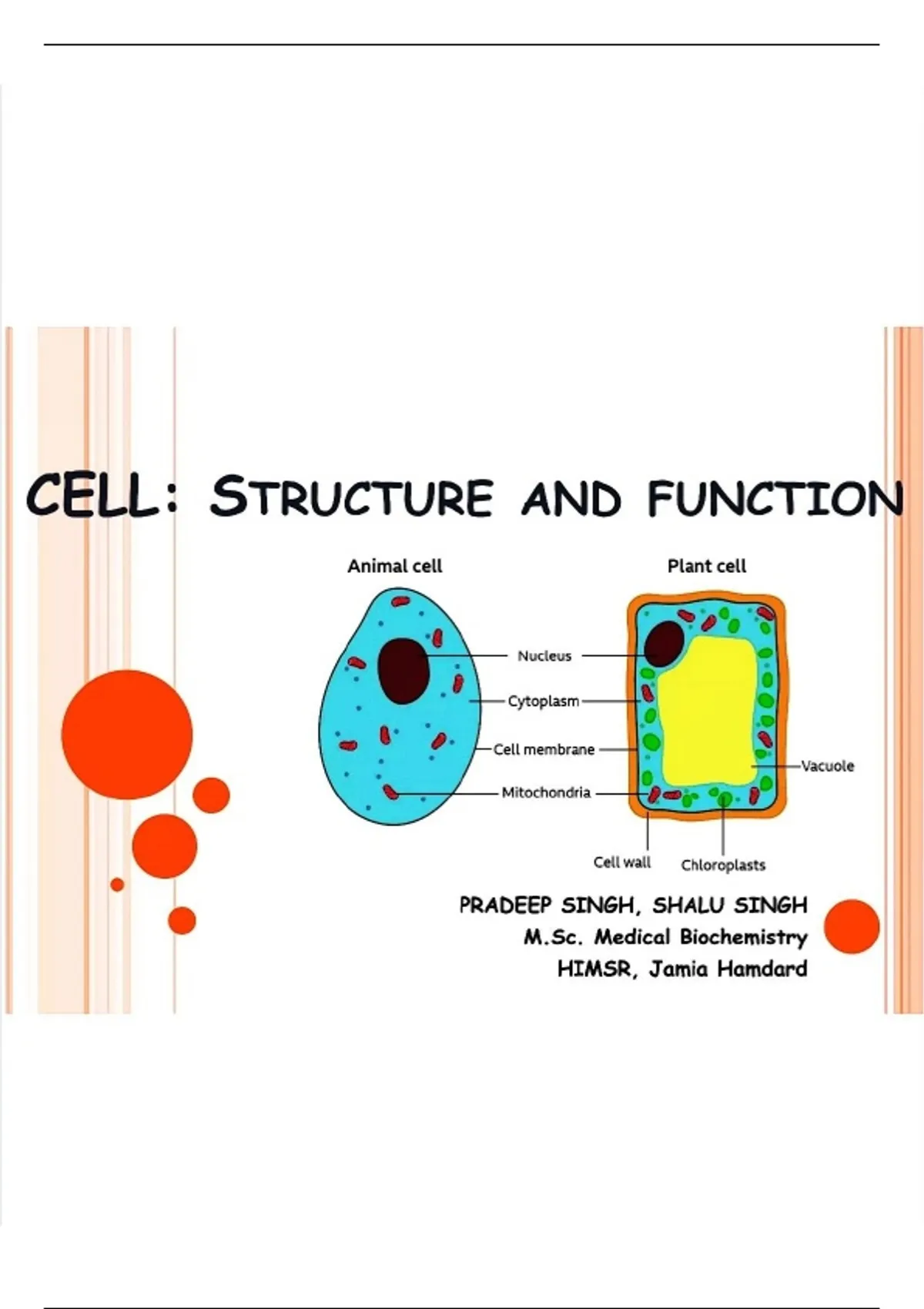 CELL: STRUCTURE AND FUNCTION

Animal cell

Plant cell

Nucleus

Cytoplasm

Cell membrane

Mitochondria

Vacuole

Cell wall

Chloroplasts

PRADEEP SINGH, SHALU SINGH
M.Sc. Medical Biochemistry
HIMSR, Jamia Hamdard